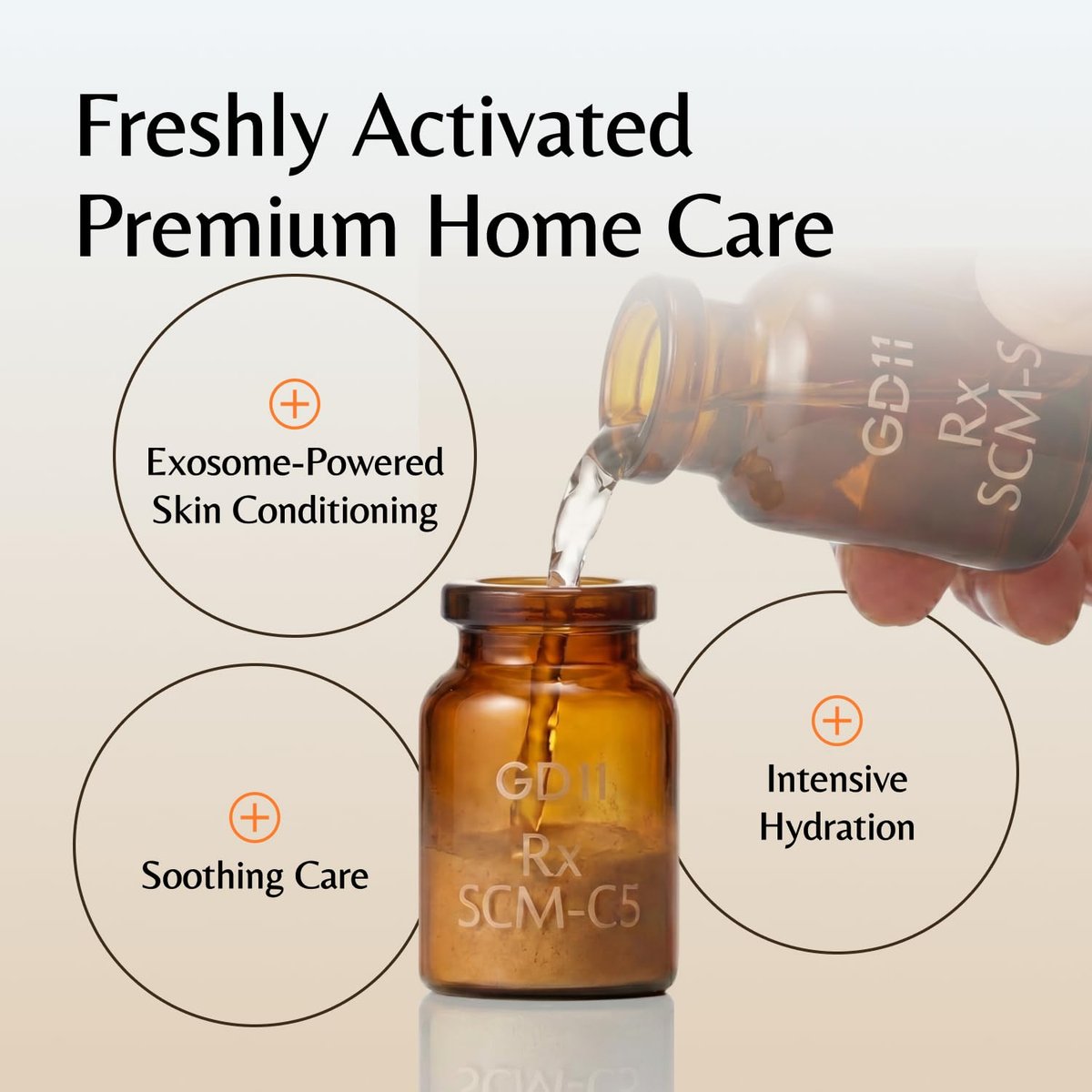 Freshly Activated Premium Home Care

Exosome-Powered Skin Conditioning

GD11
Rx
SCM-S

Soothing Care

GD11
Rx
SCM-C5

Intensive Hydration